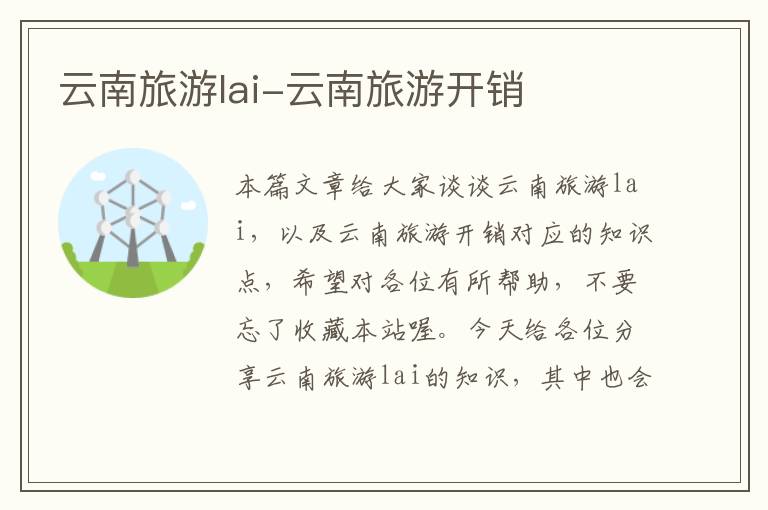 云南旅游lai-云南旅游开销

本篇文章给大家谈谈云南旅游lai，以及云南旅游开销对应的知识点，希望对各位有所帮助，不要忘了收藏本站喔。今天给各位分享云南旅游lai的知识，其中也会